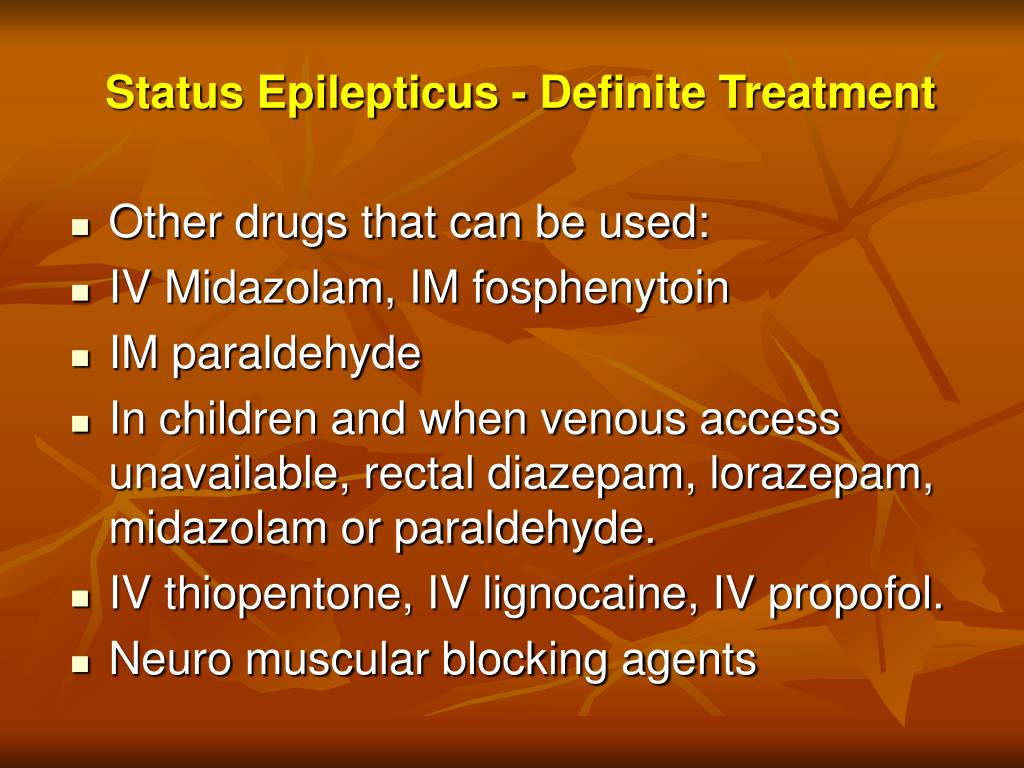 Status Epilepticus - Definite Treatment

- Other drugs that can be used:
- IV Midazolam, IM fosphenytoin
- IM paraldehyde
- In children and when venous access unavailable, rectal diazepam, lorazepam, midazolam or paraldehyde.
- IV thiopentone, IV lignocaine, IV propofol.
- Neuro muscular blocking agents